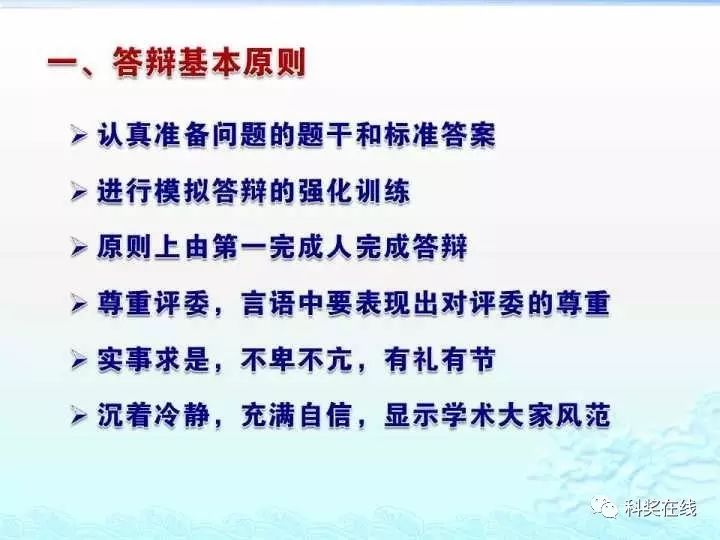 一、答辩基本原则

➢ 认真准备问题的题干和标准答案

➢ 进行模拟答辩的强化训练

➢ 原则上由第一完成人完成答辩

➢ 尊重评委，言语中要表现出对评委的尊重

➢ 实事求是，不卑不亢，有礼有节

➢ 沉着冷静，充满自信，显示学术大家风范

科奖在线